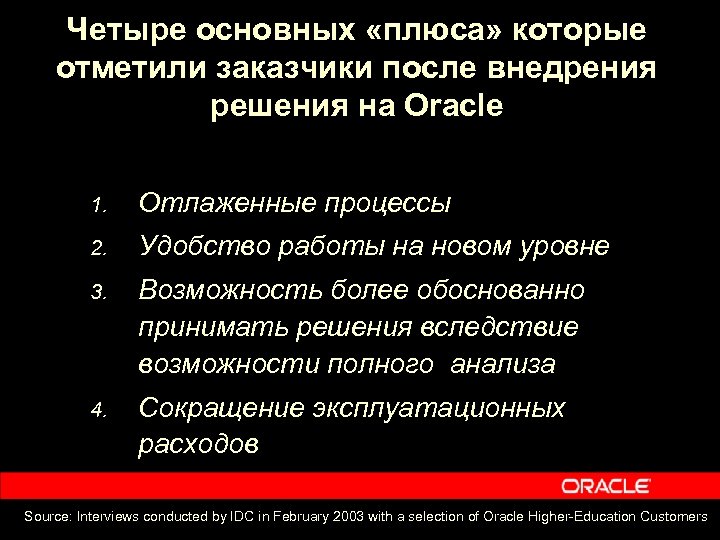 Четыре основных «плюса» которые отметили заказчики после внедрения решения на Oracle

1. Отлаженные процессы
2. Удобство работы на новом уровне
3. Возможность более обоснованно принимать решения вследствие возможности полного анализа
4. Сокращение эксплуатационных расходов

ORACLE

Source: Interviews conducted by IDC in February 2003 with a selection of Oracle Higher-Education Customers